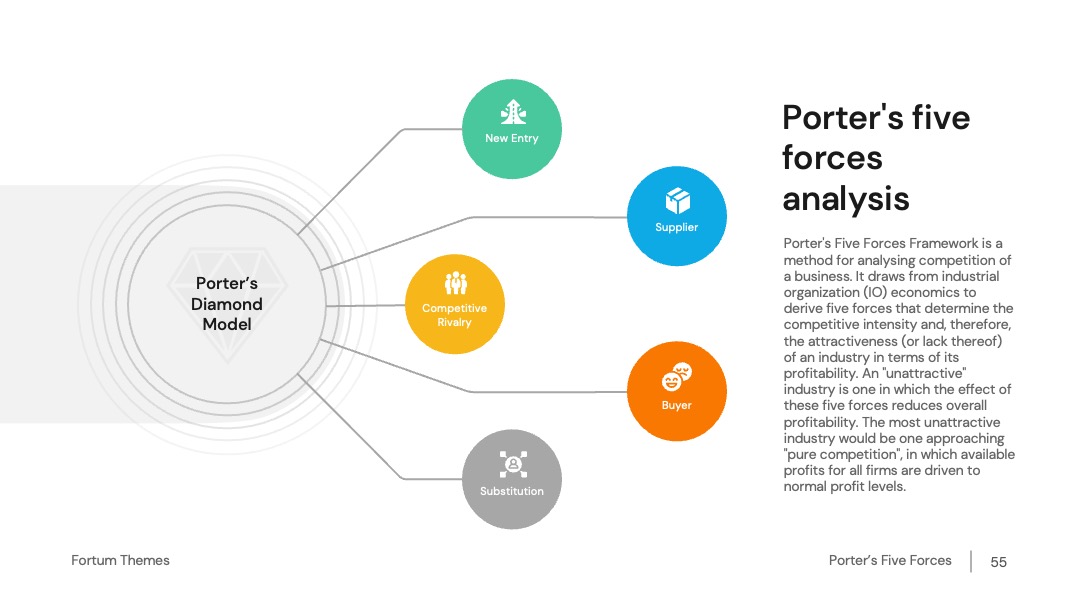 Porter's Diamond Model

New Entry

Supplier

Competitive Rivalry

Buyer

Substitution

Porter's five forces analysis

Porter's Five Forces Framework is a method for analysing competition of a business. It draws from industrial organization (IO) economics to derive five forces that determine the competitive intensity and, therefore, the attractiveness (or lack thereof) of an industry in terms of its profitability. An "unattractive" industry is one in which the effect of these five forces reduces overall profitability. The most unattractive industry would be one approaching "pure competition", in which available profits for all firms are driven to normal profit levels.

Fortum Themes

Porter's Five Forces

55